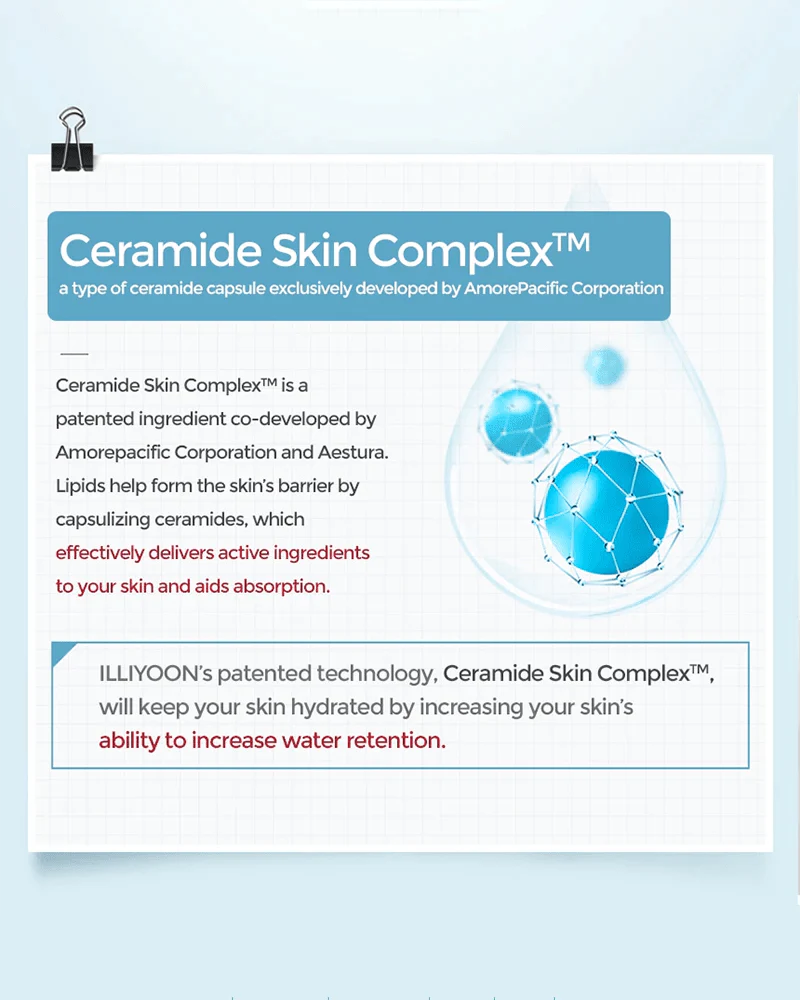 Ceramide Skin Complex™
a type of ceramide capsule exclusively developed by AmorePacific Corporation

Ceramide Skin Complex™ is a patented ingredient co-developed by Amorepacific Corporation and Aestura. Lipids help form the skin's barrier by capsulizing ceramides, which effectively delivers active ingredients to your skin and aids absorption.

ILLIYOON's patented technology, Ceramide Skin Complex™, will keep your skin hydrated by increasing your skin's ability to increase water retention.